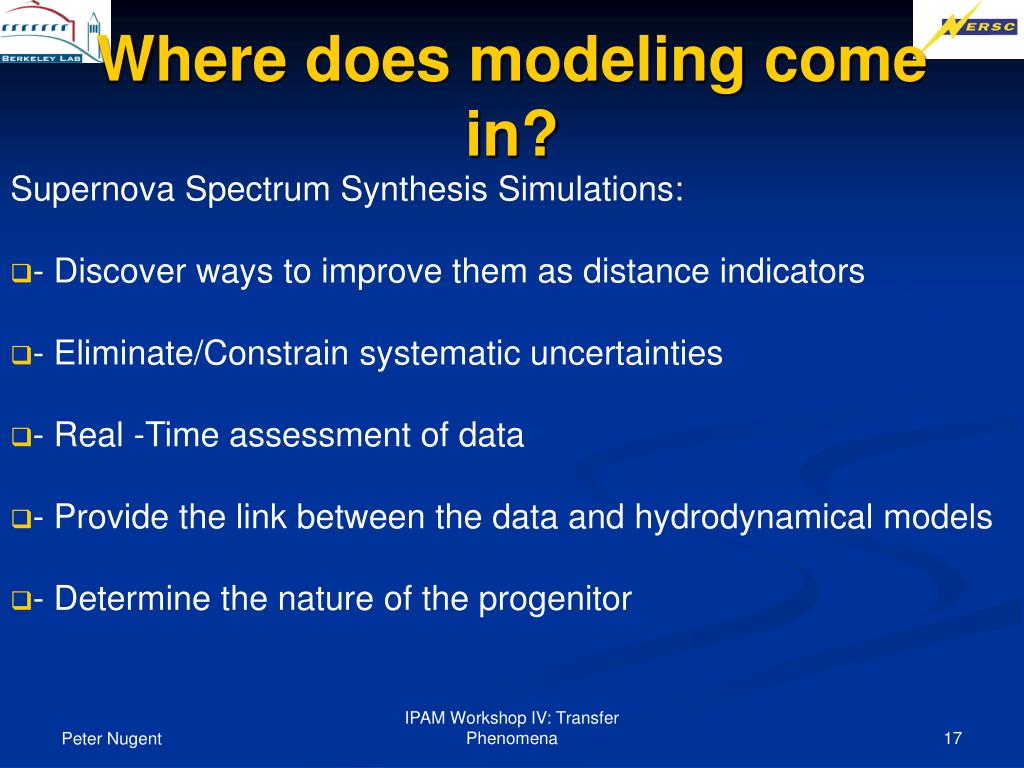 BERKELEY LAB

NERSC

Where does modeling come in?

Supernova Spectrum Synthesis Simulations:

- Discover ways to improve them as distance indicators

- Eliminate/Constrain systematic uncertainties

- Real -Time assessment of data

- Provide the link between the data and hydrodynamical models

- Determine the nature of the progenitor

Peter Nugent

IPAM Workshop IV: Transfer Phenomena

17